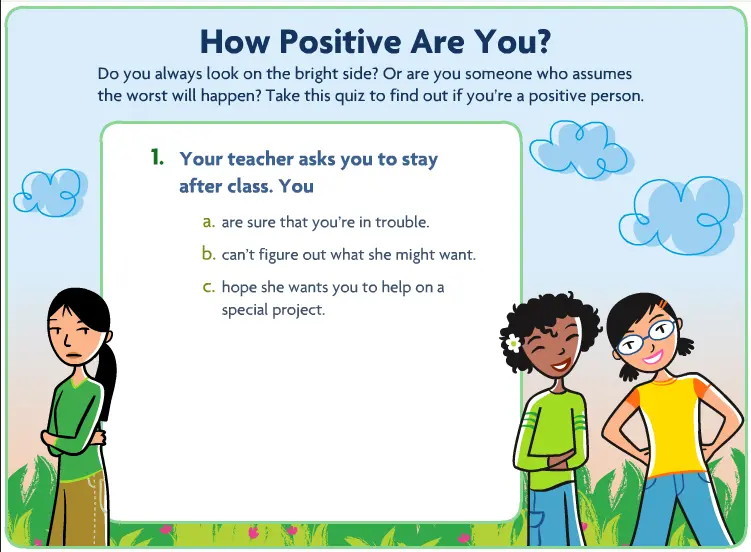 How Positive Are You?

Do you always look on the bright side? Or are you someone who assumes the worst will happen? Take this quiz to find out if you're a positive person.

1. Your teacher asks you to stay after class. You

a. are sure that you're in trouble.

b. can't figure out what she might want.

c. hope she wants you to help on a special project.